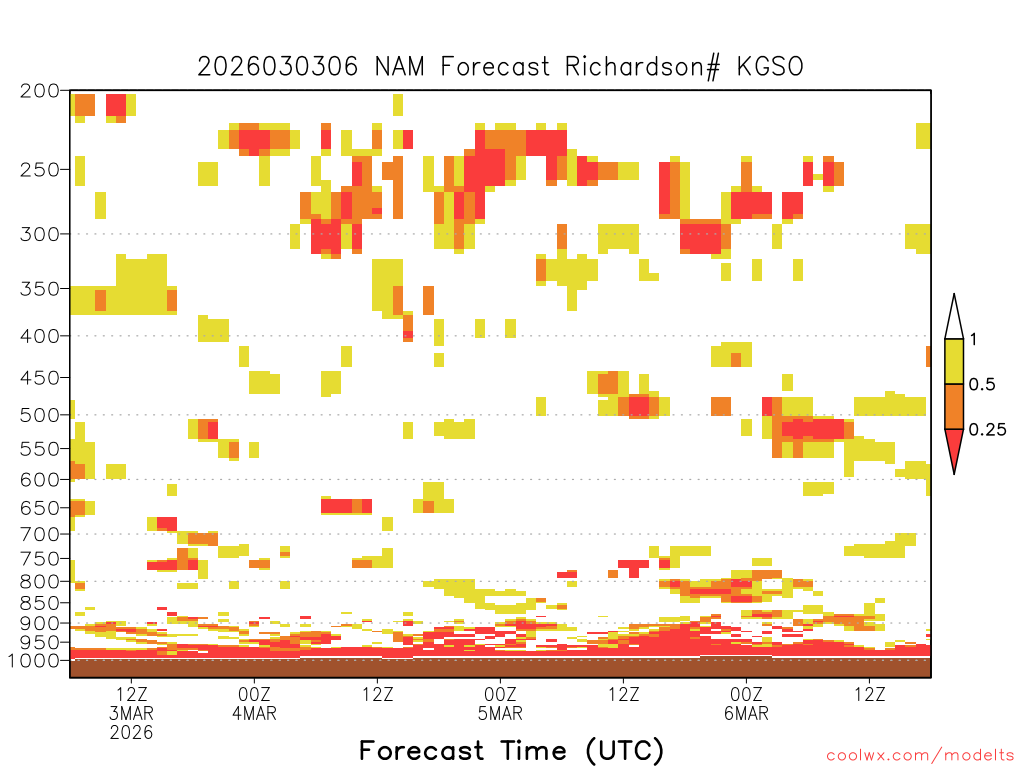 2026030306 NAM Forecast Richardson# KGSO

200
250
300
350
400
450
500
550
600
650
700
750
800
850
900
950
1000

1
0.5
0.25

12Z
3MAR
2026
00Z
4MAR
12Z
00Z
5MAR
12Z
00Z
6MAR
12Z

Forecast Time (UTC)

coolwx.com/modelts